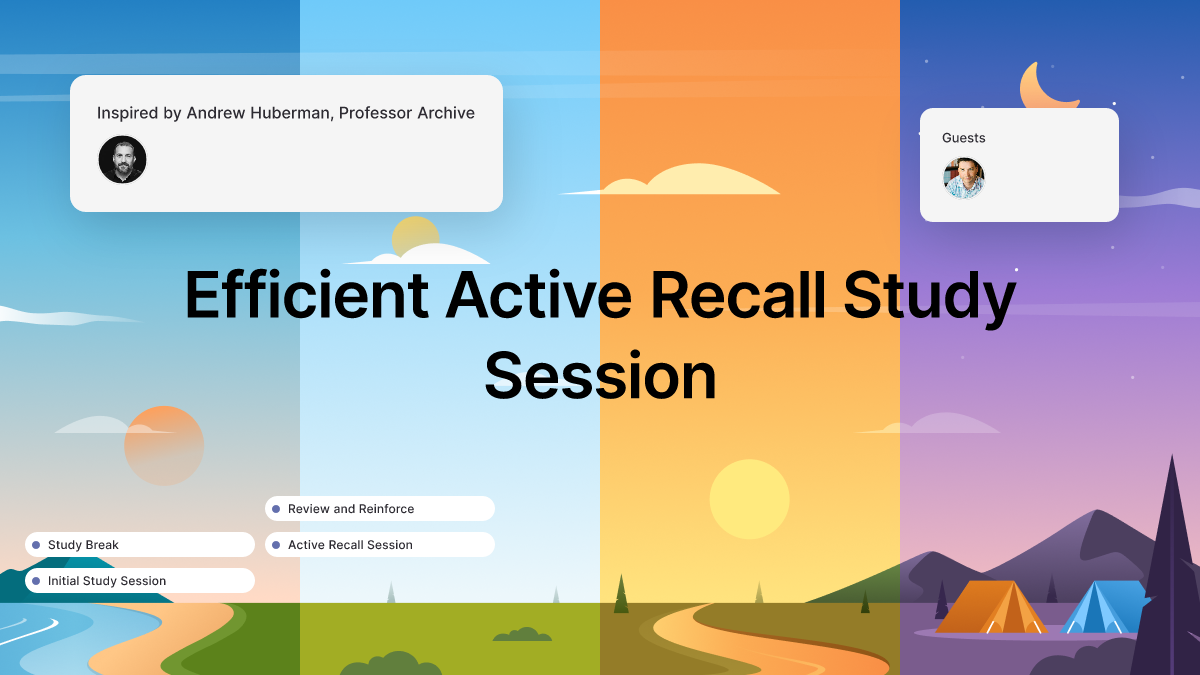 Inspired by Andrew Huberman, Professor Archive

Guests

Efficient Active Recall Study Session

Review and Reinforce

Study Break

Active Recall Session

Initial Study Session